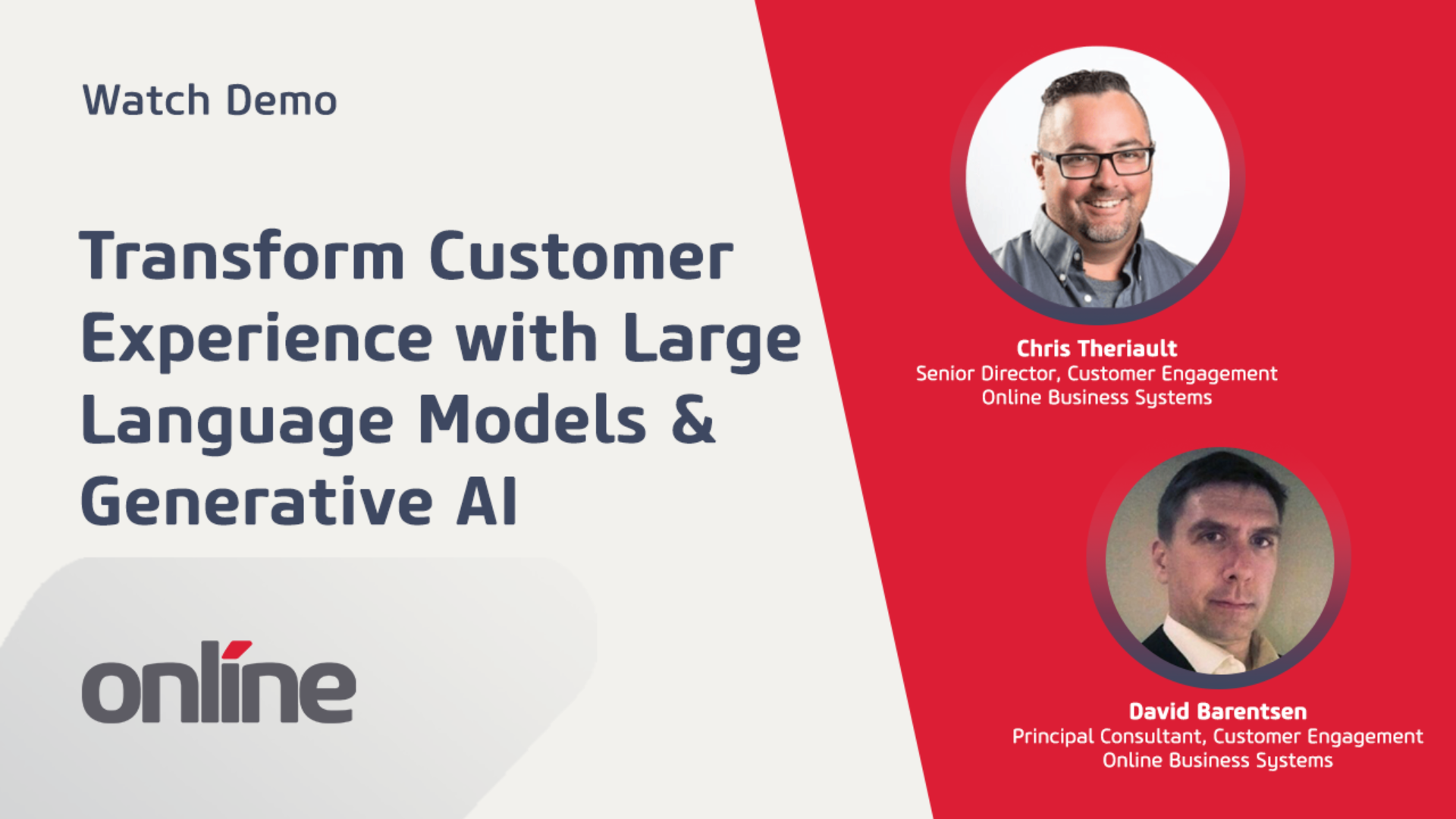 Watch Demo

Transform Customer Experience with Large Language Models & Generative AI

online

Chris Theriault
Senior Director, Customer Engagement
Online Business Systems

David Barentsen
Principal Consultant, Customer Engagement
Online Business Systems